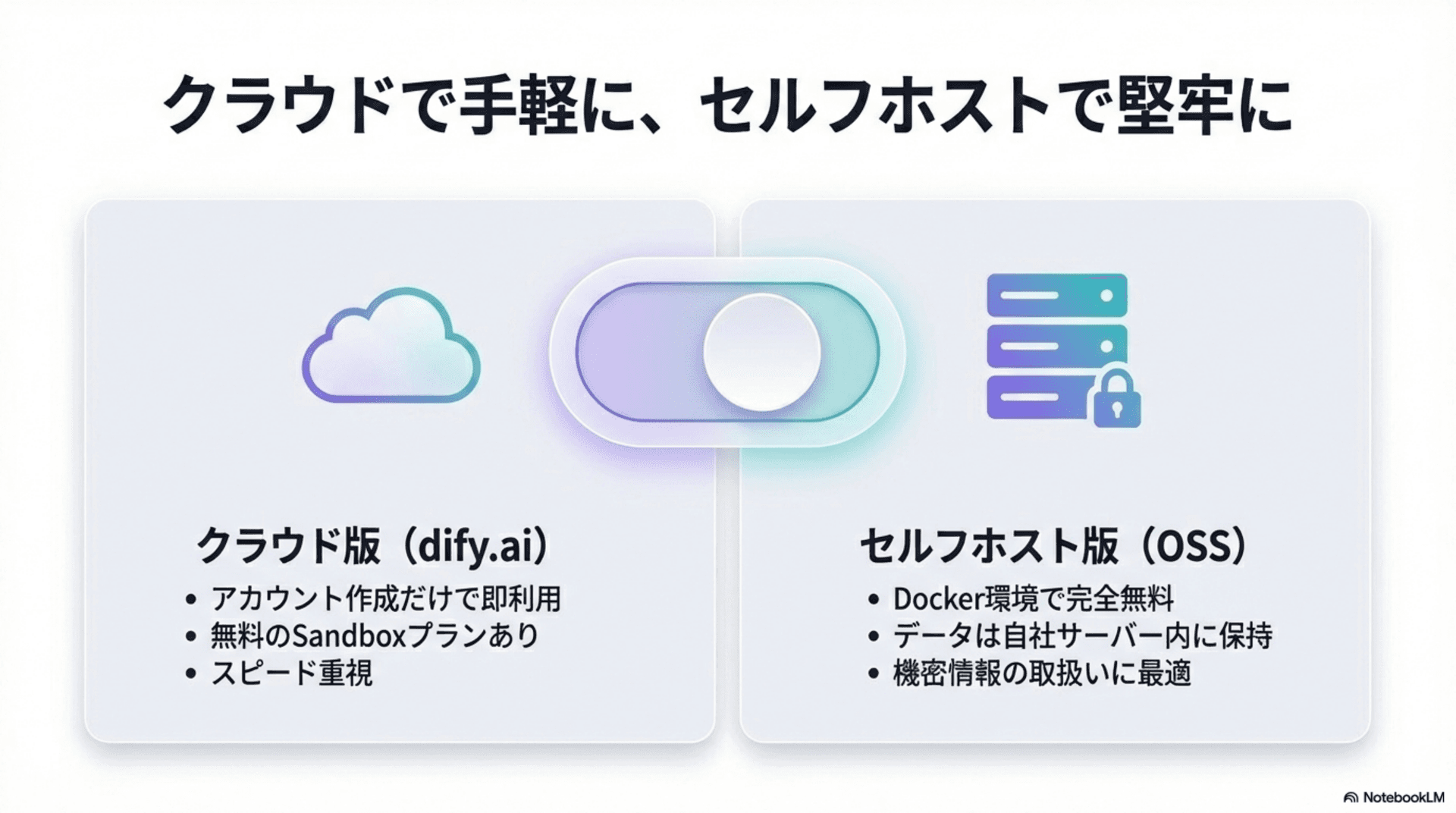 クラウドで手軽に、セルフホストで堅牢に

クラウド版（dify.ai）
• アカウント作成だけで即利用
• 無料のSandboxプランあり
• スピード重視

セルフホスト版（OSS）
• Docker環境で完全無料
• データは自社サーバー内に保持
• 機密情報の取扱いに最適

NotebookLM